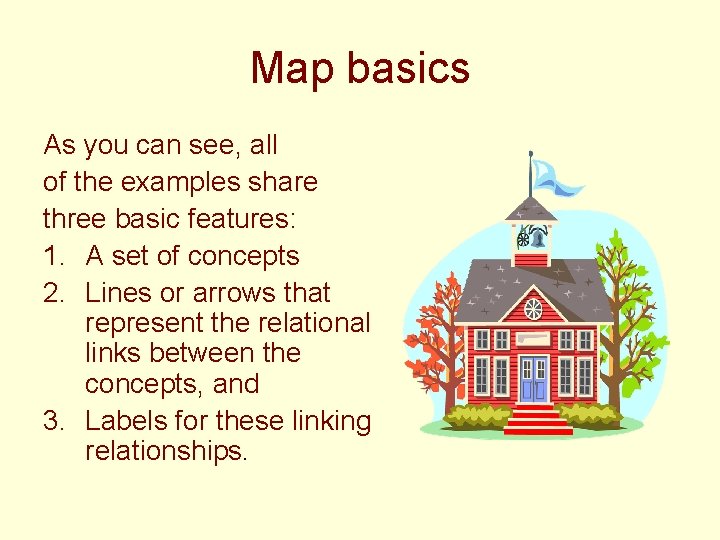 Map basics

As you can see, all of the examples share three basic features:

1. A set of concepts
2. Lines or arrows that represent the relational links between the concepts, and
3. Labels for these linking relationships.